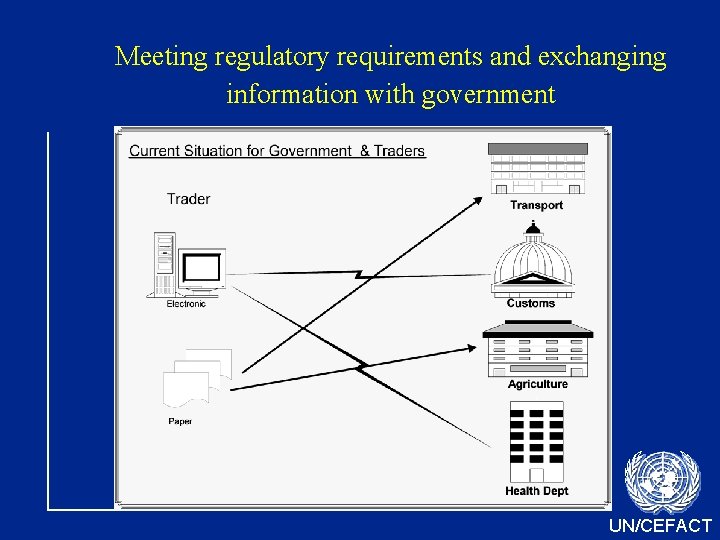 Meeting regulatory requirements and exchanging information with government

Current Situation for Government & Traders

Trader

Electronic

Paper

Transport

Customs

Agriculture

Health Dept

UN/CEFACT